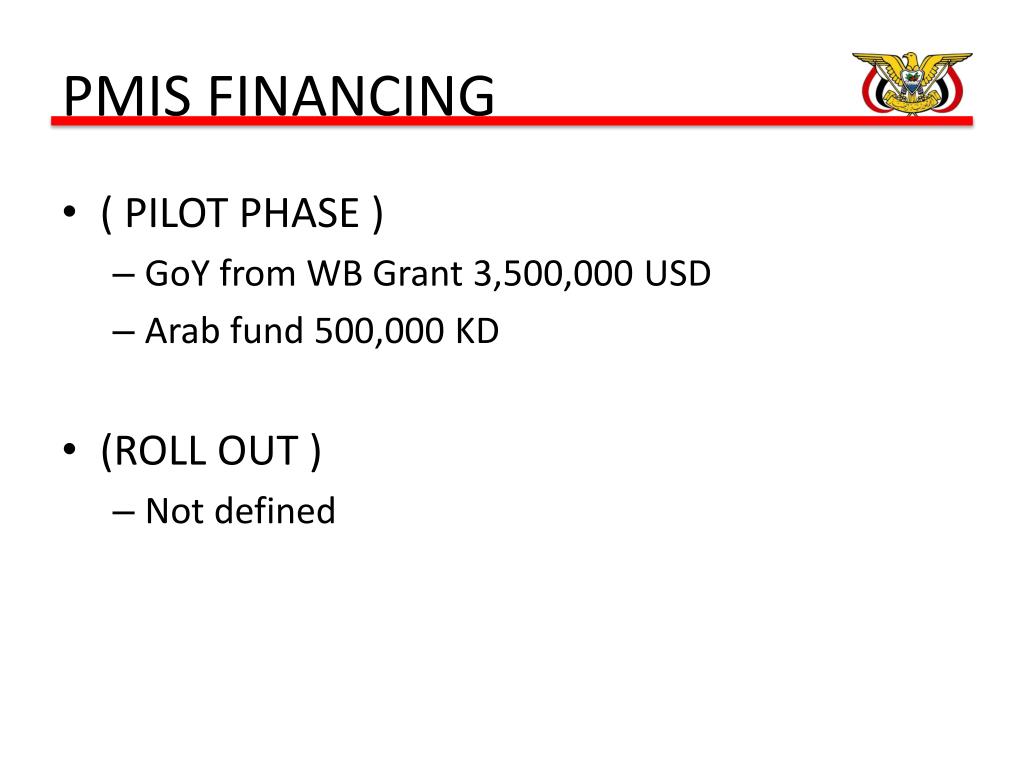 PMIS FINANCING

• ( PILOT PHASE )
– GoY from WB Grant 3,500,000 USD
– Arab fund 500,000 KD

• (ROLL OUT )
– Not defined